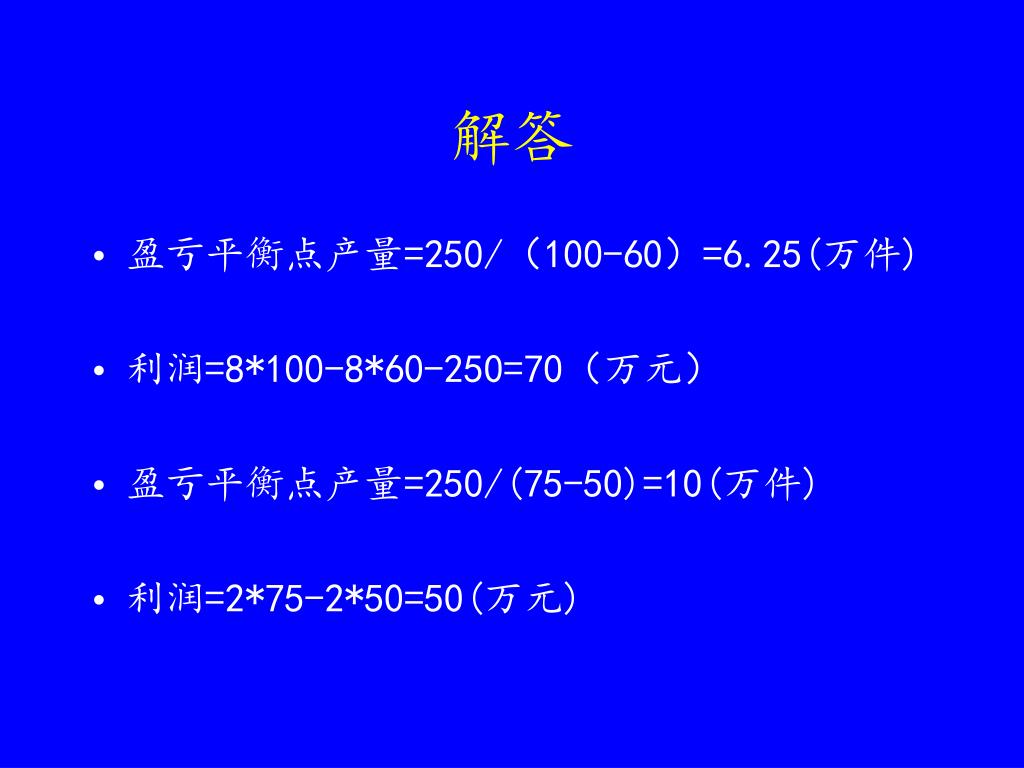 解答

• 盈亏平衡点产量=250/（100-60）=6.25(万件)

• 利润=8*100-8*60-250=70（万元）

• 盈亏平衡点产量=250/(75-50)=10(万件)

• 利润=2*75-2*50=50(万元)